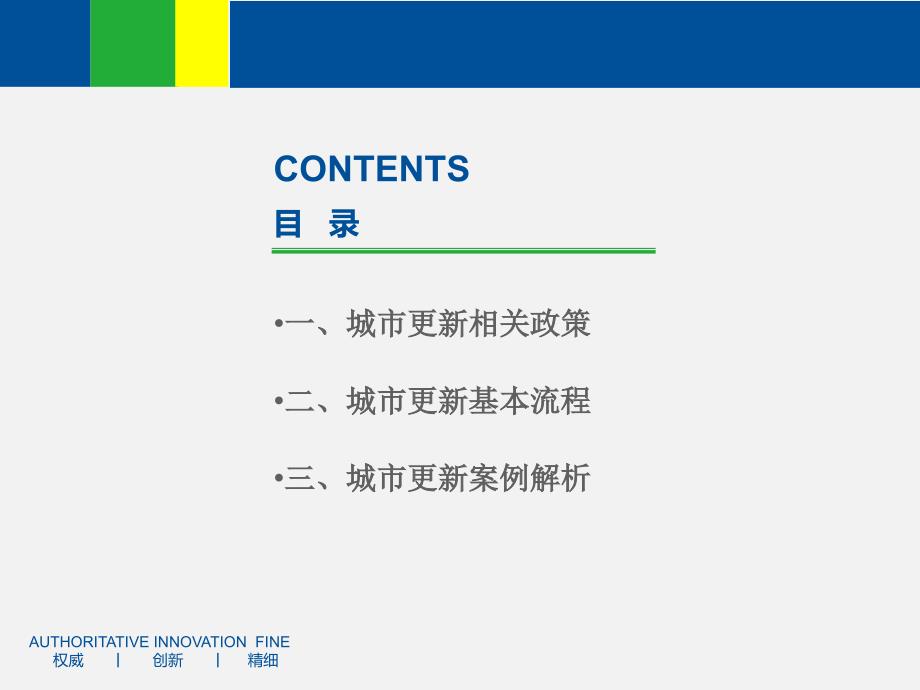 CONTENTS
目 录

•一、城市更新相关政策

•二、城市更新基本流程

•三、城市更新案例解析

AUTHORITATIVE INNOVATION FINE
权威 | 创新 | 精细